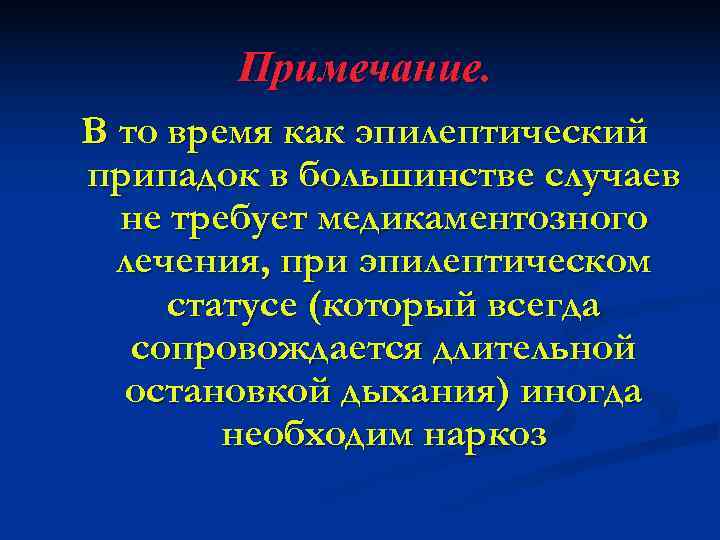 Примечание.

В то время как эпилептический припадок в большинстве случаев не требует медикаментозного лечения, при эпилептическом статусе (который всегда сопровождается длительной остановкой дыхания) иногда необходим наркоз